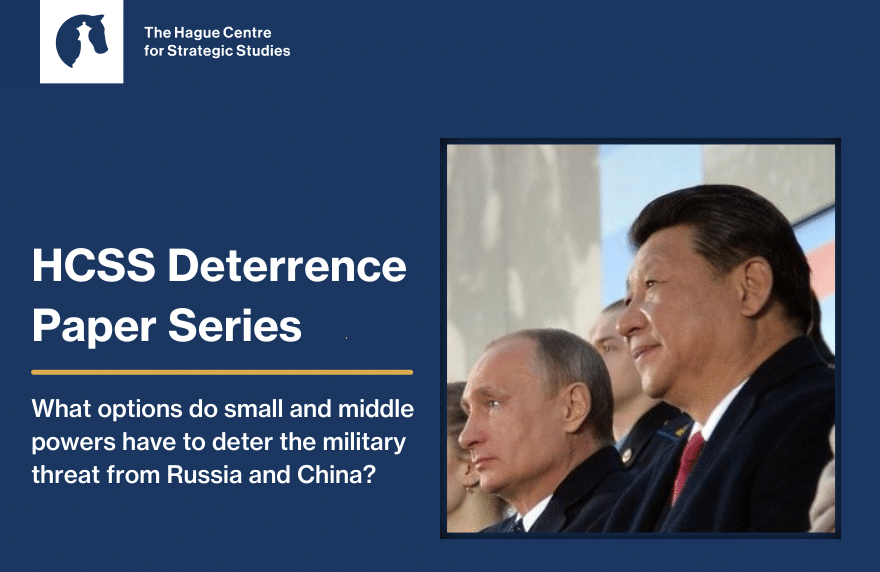 The Hague Centre for Strategic Studies

HCSS Deterrence Paper Series

What options do small and middle powers have to deter the military threat from Russia and China?